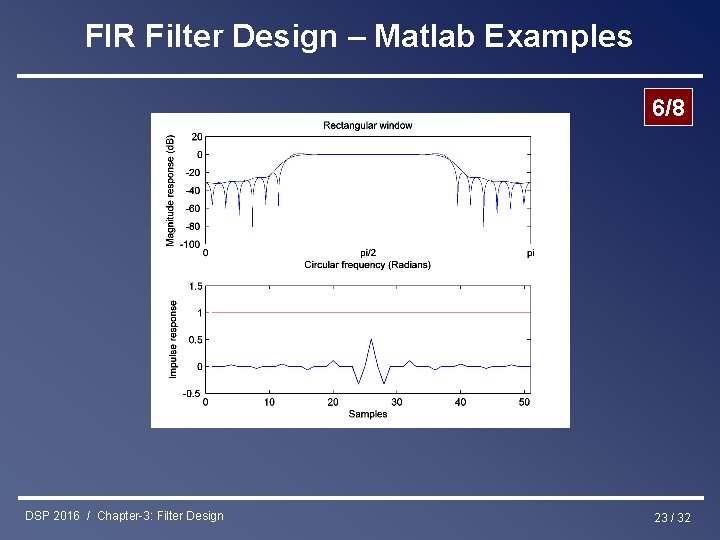 FIR Filter Design – Matlab Examples

6/8

Rectangular window

Magnitude response (dB)

20
0
-20
-40
-60
-80
-100

0
pi/2
pi

Circular frequency (Radians)

Impulse response

1.5
1
0.5
0
-0.5

0
10
20
30
40
50

Samples

DSP 2016 / Chapter-3: Filter Design

23 / 32